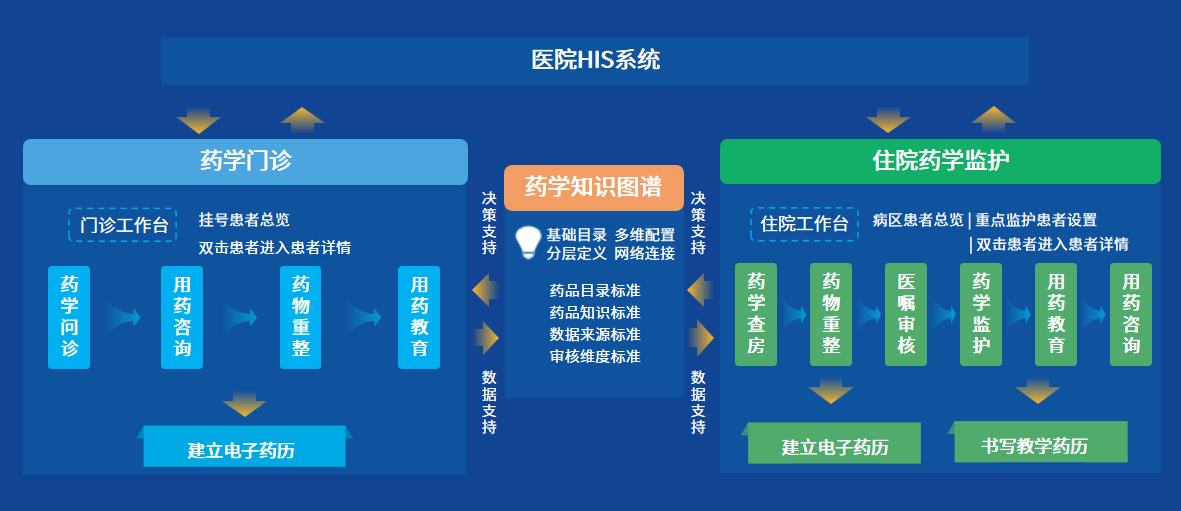 医院HIS系统

药学门诊

门诊工作台
挂号患者总览
双击患者进入患者详情

药学问诊
用药咨询
药物重整
用药教育

建立电子药历

决策支持

数据支持

药学知识图谱

基础目录 多维配置
分层定义 网络连接

药品目录标准
药品知识标准
数据来源标准
审核维度标准

决策支持

数据支持

住院药学监护

住院工作台
病区患者总览 | 重点监护患者设置
| 双击患者进入患者详情

药学查房
药物重整
医嘱审核
药学监护
用药教育
用药咨询

建立电子药历
书写教学药历